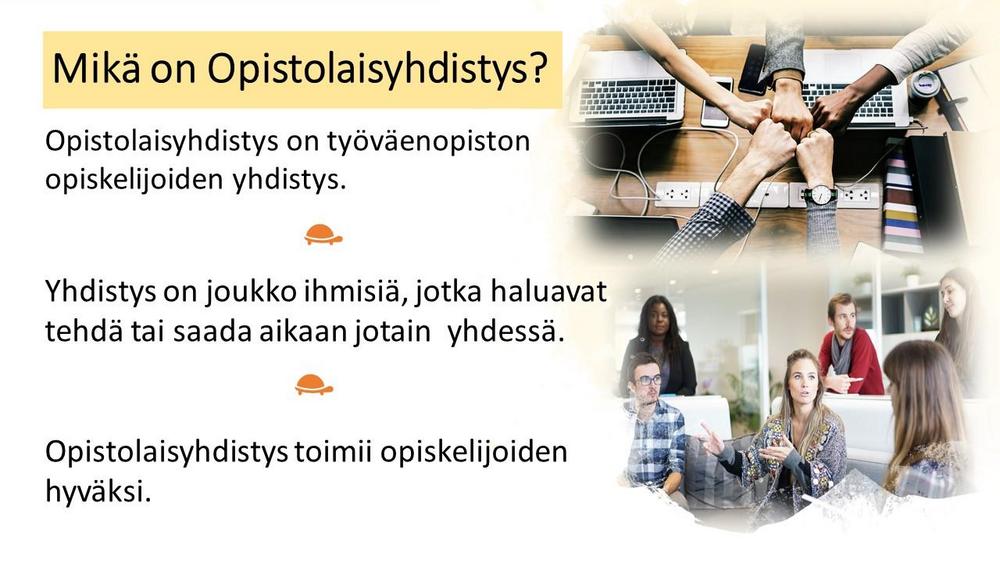 Mikä on Opistolaisyhdistys?

Opistolaisyhdistys on työväenopiston opiskelijoiden yhdistys.

Yhdistys on joukko ihmisiä, jotka haluavat tehdä tai saada aikaan jotain yhdessä.

Opistolaisyhdistys toimii opiskelijoiden hyväksi.